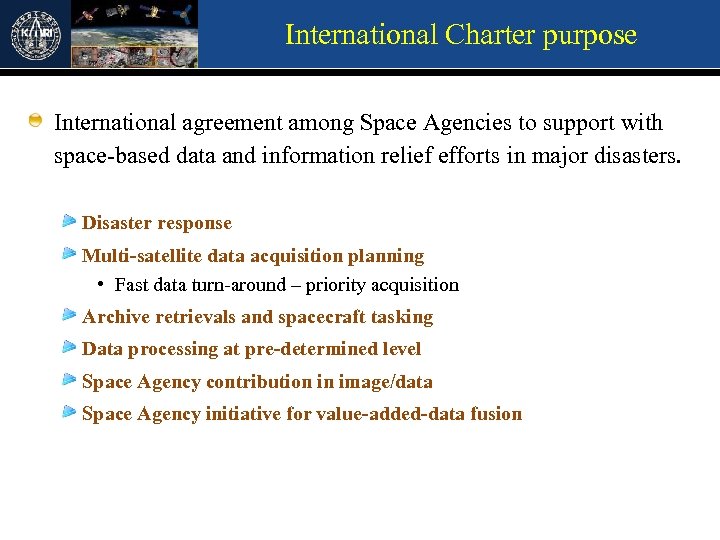 KARI

International Charter purpose

International agreement among Space Agencies to support with space-based data and information relief efforts in major disasters.

Disaster response

Multi-satellite data acquisition planning

• Fast data turn-around – priority acquisition

Archive retrievals and spacecraft tasking

Data processing at pre-determined level

Space Agency contribution in image/data

Space Agency initiative for value-added-data fusion